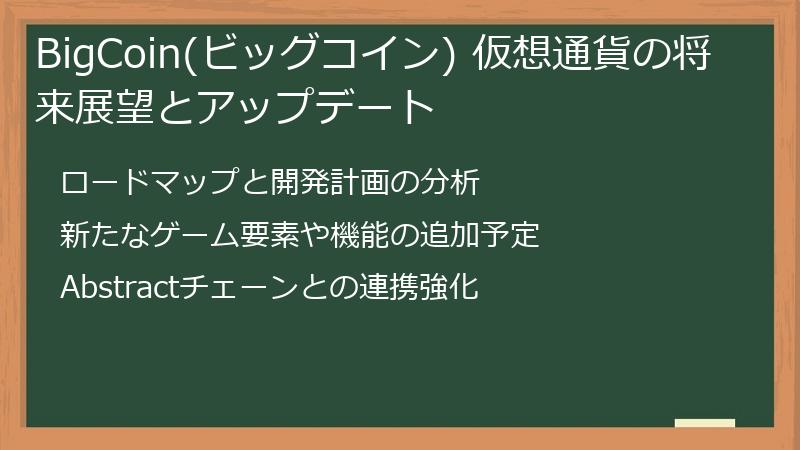 BigCoin(ビッグコイン) 仮想通貨の将来展望とアップデート

ロードマップと開発計画の分析

新たなゲーム要素や機能の追加予定

Abstractチェーンとの連携強化